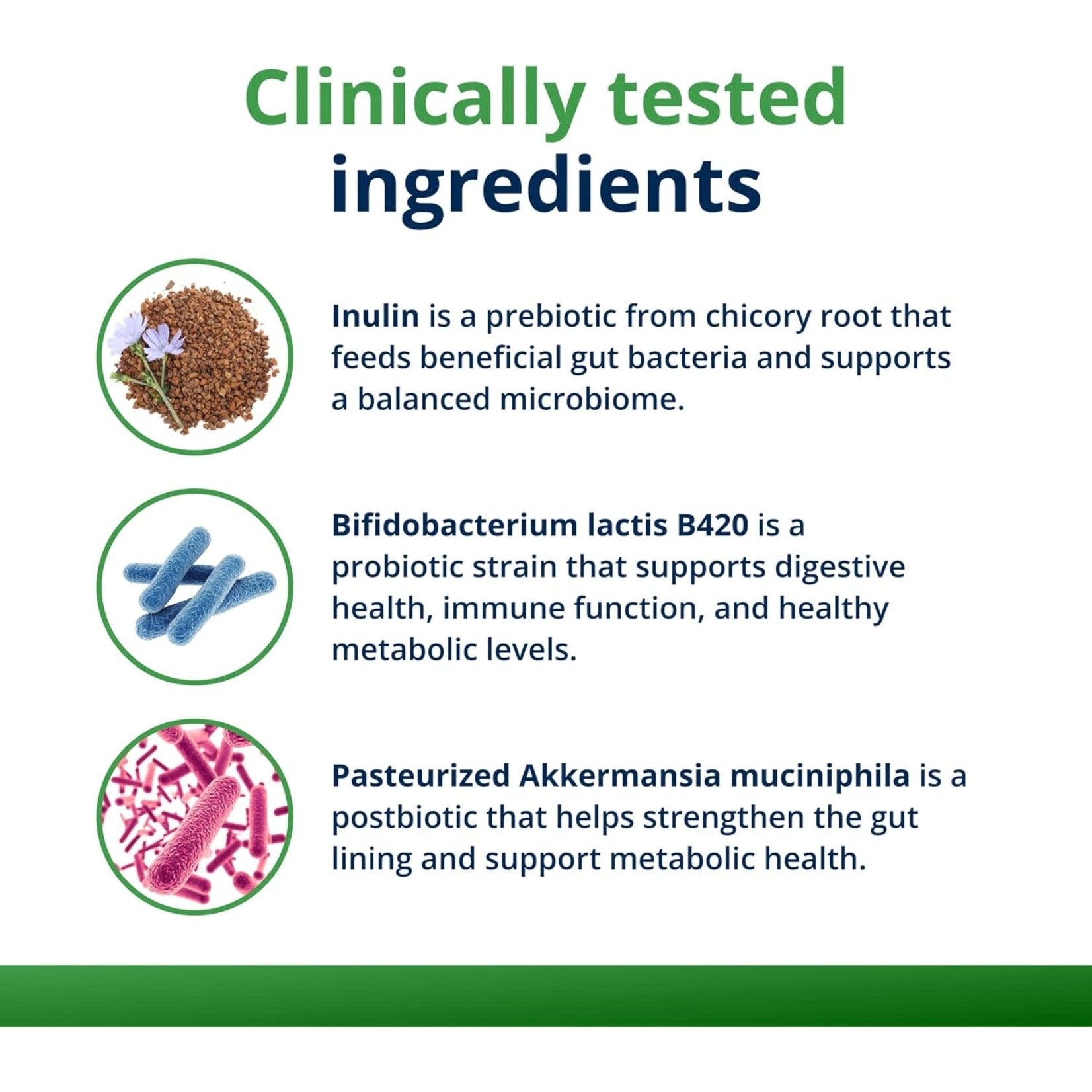 Clinically tested ingredients

Inulin is a prebiotic from chicory root that feeds beneficial gut bacteria and supports a balanced microbiome.

Bifidobacterium lactis B420 is a probiotic strain that supports digestive health, immune function, and healthy metabolic levels.

Pasteurized Akkermansia muciniphila is a postbiotic that helps strengthen the gut lining and support metabolic health.